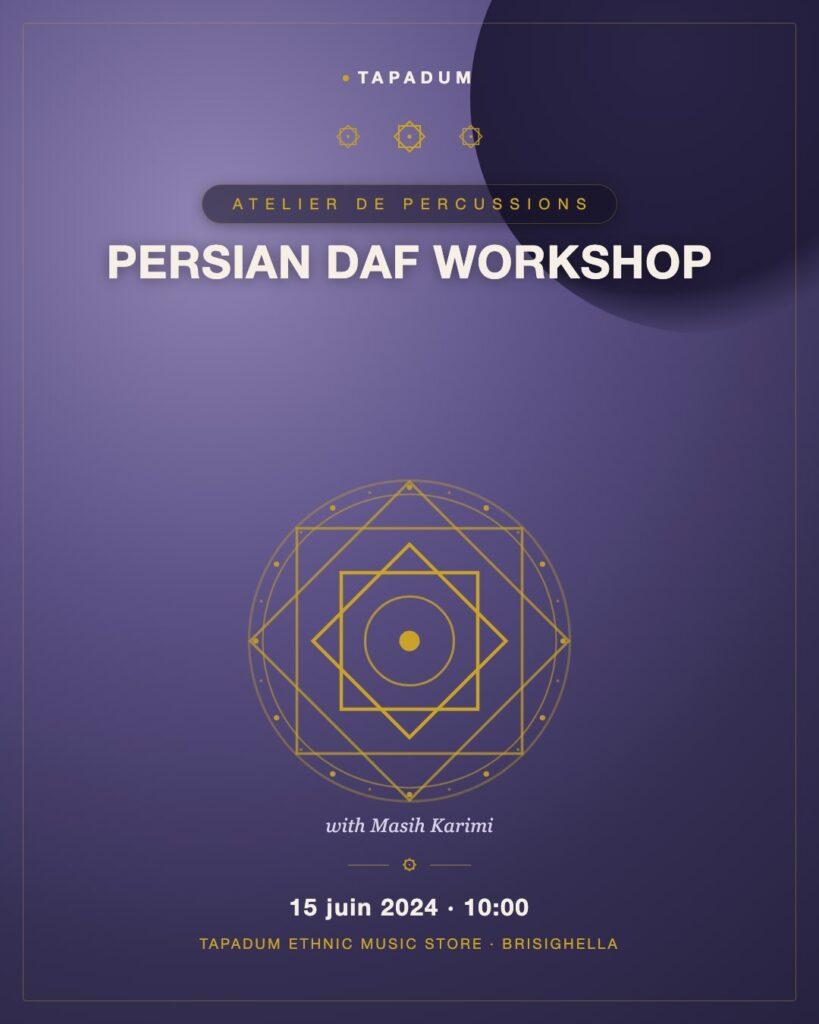 TAPADUM

ATELIER DE PERCUSSIONS

PERSIAN DAF WORKSHOP

with Masih Karimi

15 juin 2024 · 10:00

TAPADUM ETHNIC MUSIC STORE · BRISIGHELLA